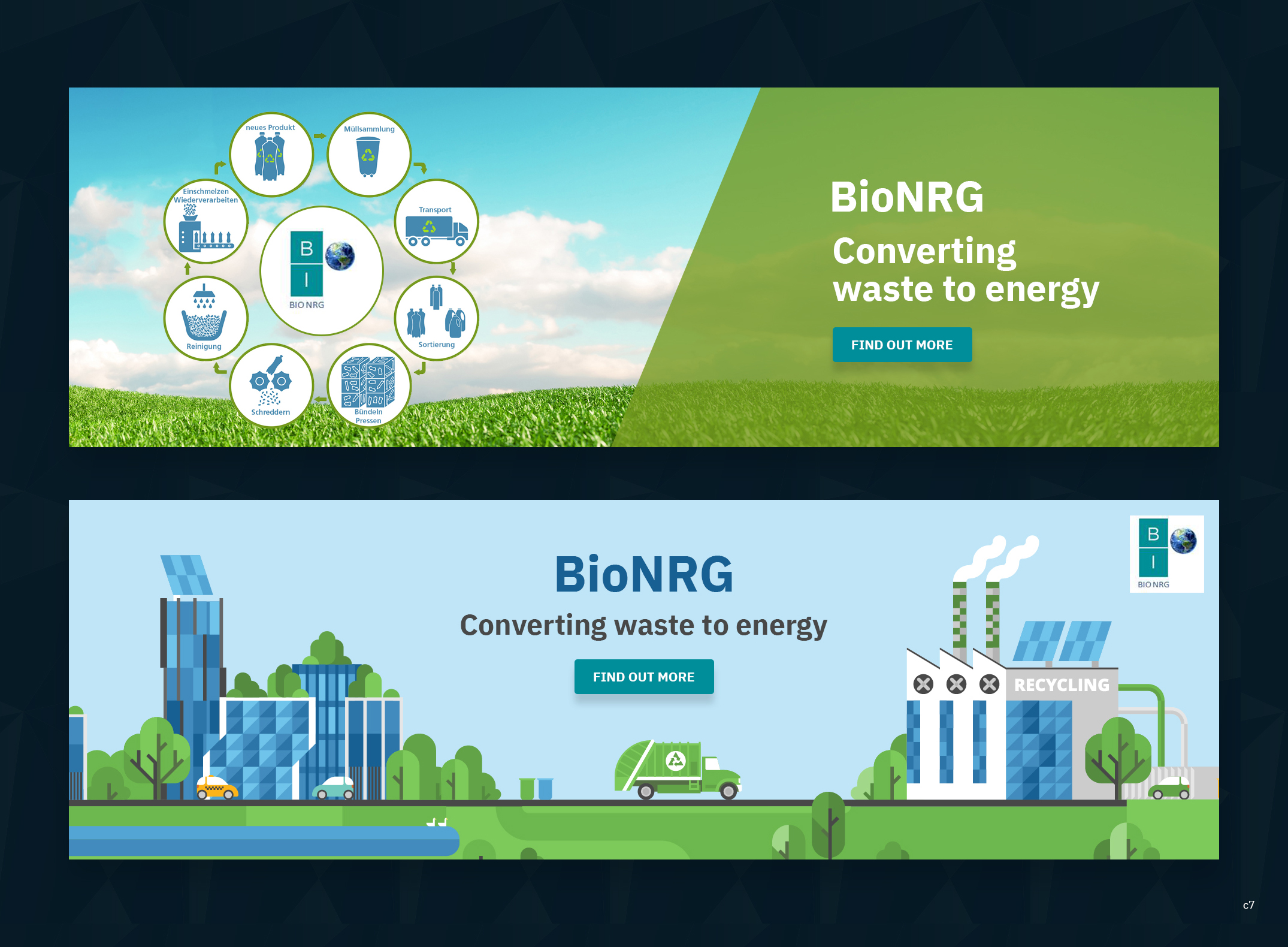 neues Produkt

Müllsammlung

Transport

Sortierung

Bündeln
Pressen

Schreddern

Reinigung

Einschmelzen
Wiederverarbeiten

B
I
BIO NRG

BioNRG

Converting waste to energy

FIND OUT MORE

B
I
BIO NRG

BioNRG

Converting waste to energy

FIND OUT MORE

RECYCLING

c7